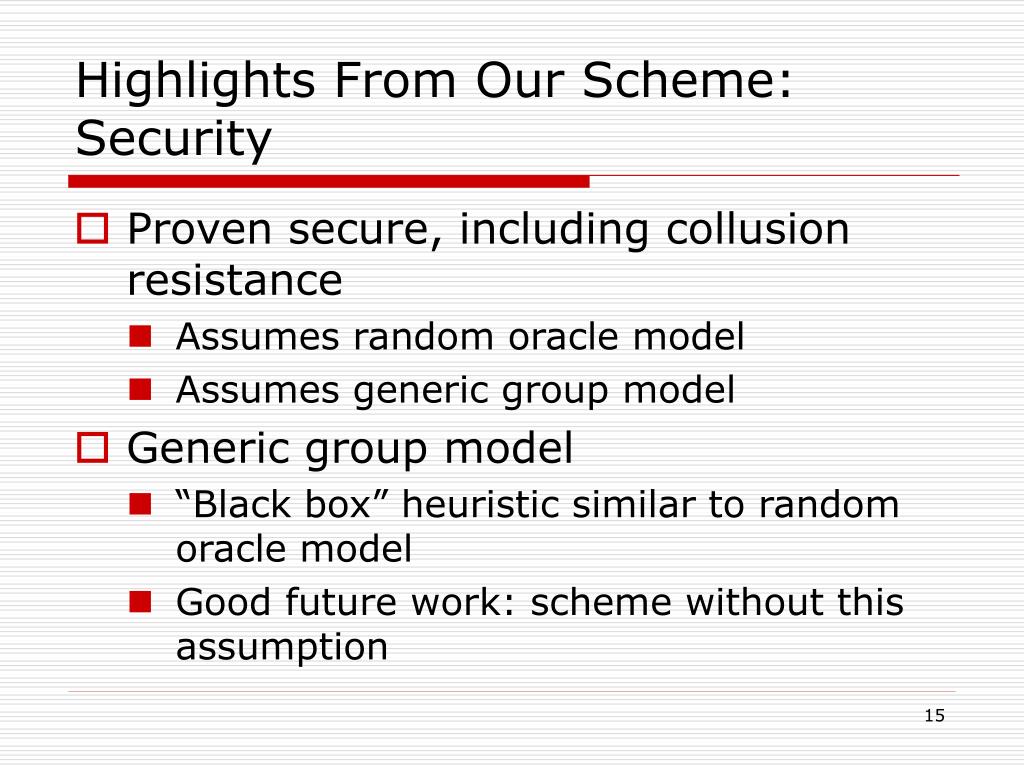 Highlights From Our Scheme: Security

Proven secure, including collusion resistance

Assumes random oracle model

Assumes generic group model

Generic group model

“Black box” heuristic similar to random oracle model

Good future work: scheme without this assumption

15